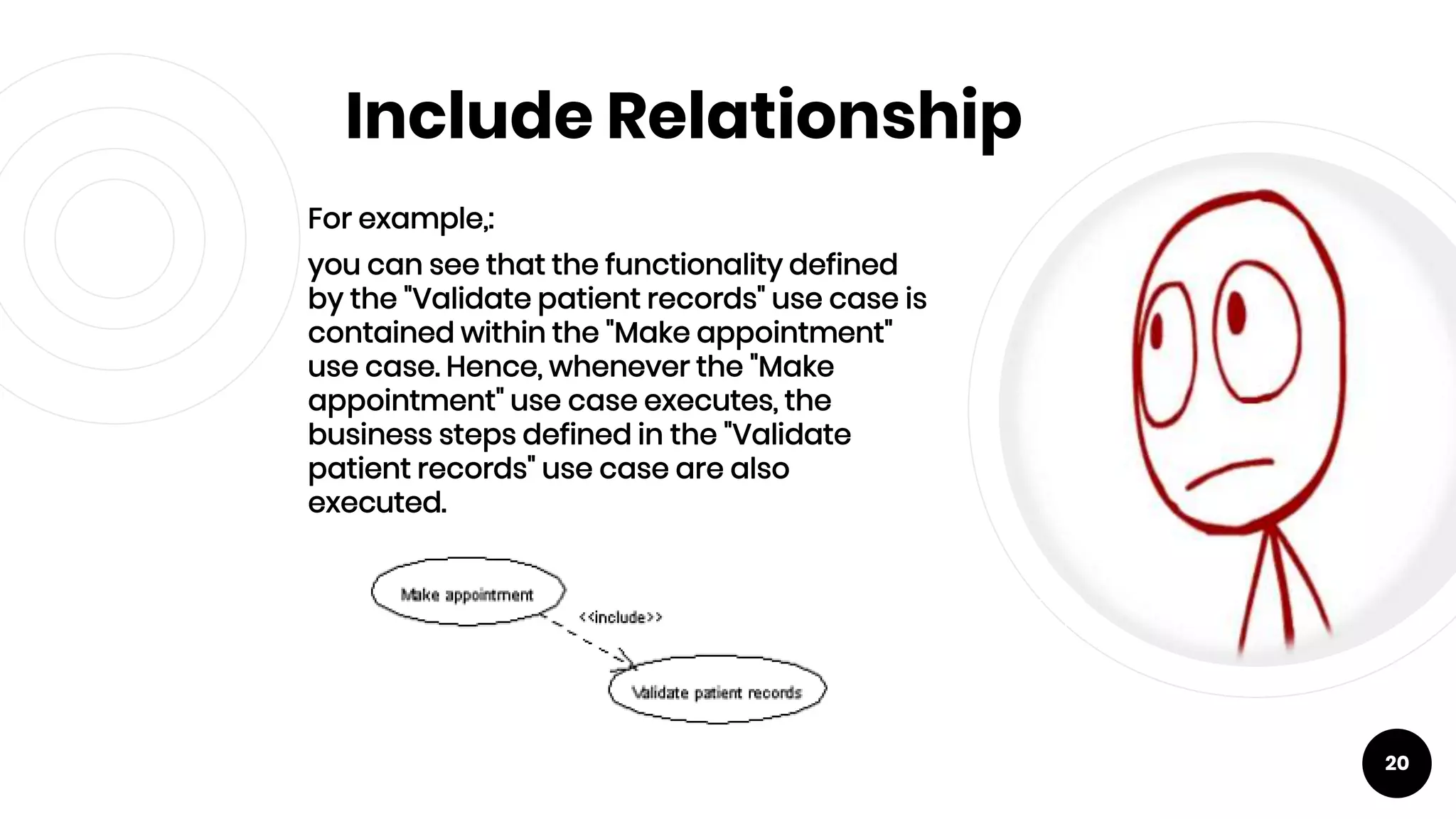 Include Relationship

For example,:

you can see that the functionality defined by the "Validate patient records" use case is contained within the "Make appointment" use case. Hence, whenever the "Make appointment" use case executes, the business steps defined in the "Validate patient records" use case are also executed.

Make appointment

<<include>>

Validate patient records

20